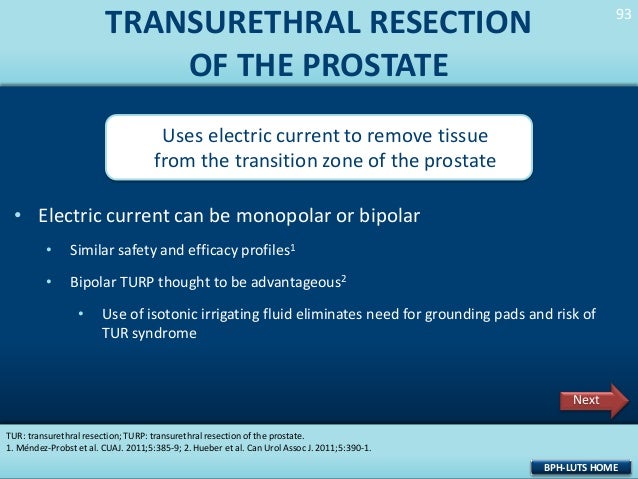 93

TRANSURETHRAL RESECTION OF THE PROSTATE

Uses electric current to remove tissue from the transition zone of the prostate

• Electric current can be monopolar or bipolar
  • Similar safety and efficacy profiles$^1$
  • Bipolar TURP thought to be advantageous$^2$
    • Use of isotonic irrigating fluid eliminates need for grounding pads and risk of TUR syndrome

Next

TUR: transurethral resection; TURP: transurethral resection of the prostate.
1. Méndez-Probst et al. CUAJ. 2011;5:385-9; 2. Hueber et al. Can Urol Assoc J. 2011;5:390-1.

BPH-LUTS HOME